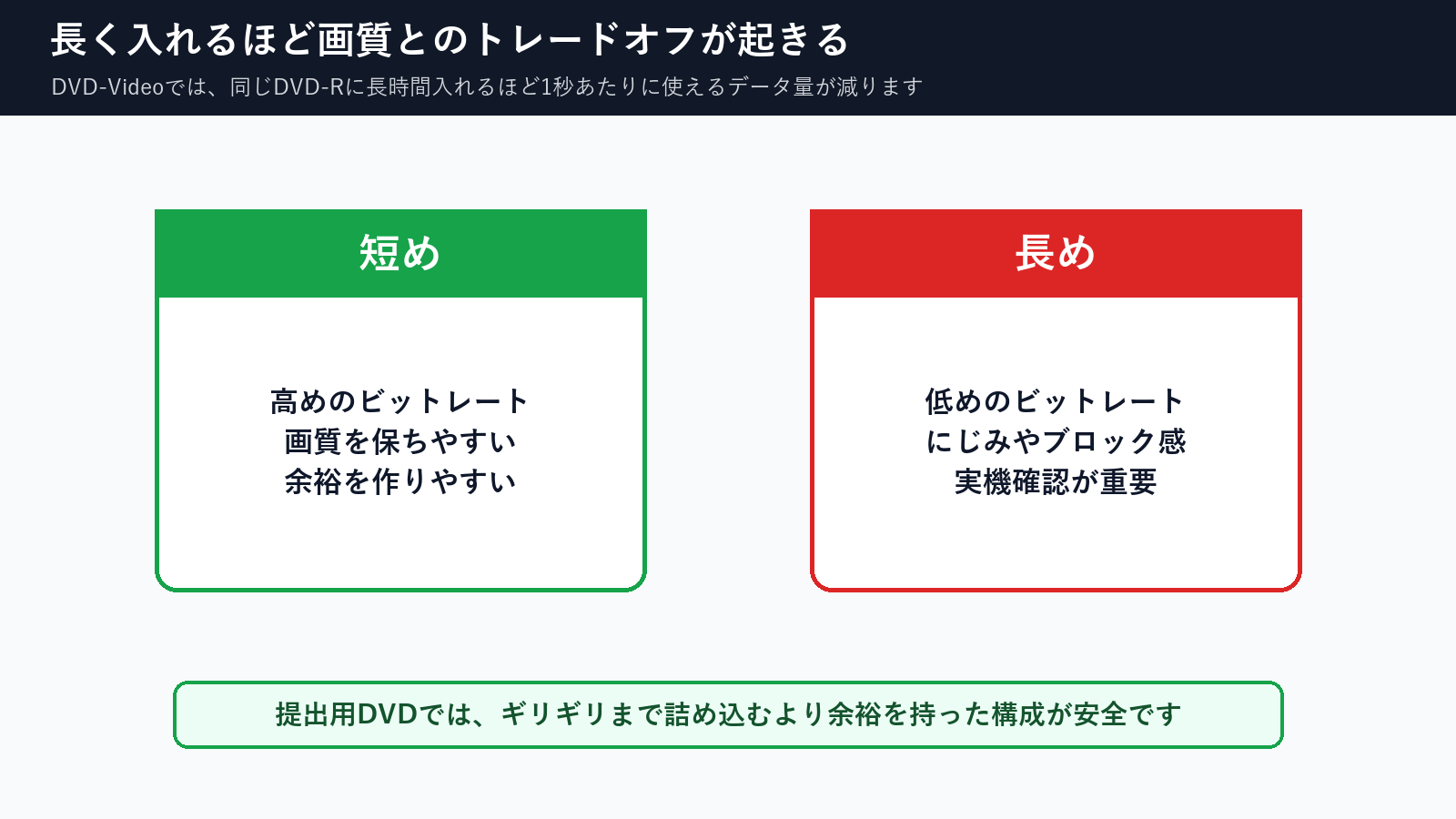 長く入れるほど画質とのトレードオフが起きる

DVD-Videoでは、同じDVD-Rに長時間入れるほど1秒あたりに使えるデータ量が減ります

短め

高めのビットレート
画質を保ちやすい
余裕を作りやすい

長め

低めのビットレート
にじみやブロック感
実機確認が重要

提出用DVDでは、ギリギリまで詰め込むより余裕を持った構成が安全です